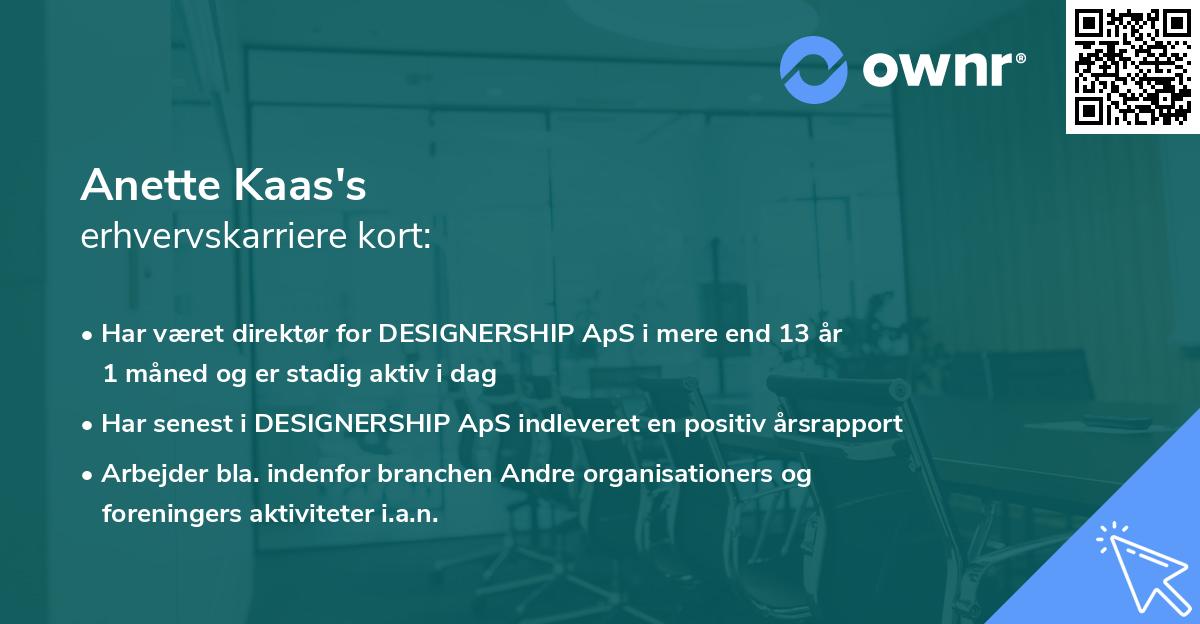 ownr®

Anette Kaas's
erhvervskarriere kort:

• Har været direktør for DESIGNERSHIP ApS i mere end 13 år 1 måned og er stadig aktiv i dag

• Har senest i DESIGNERSHIP ApS indleveret en positiv årsrapport

• Arbejder bla. indenfor branchen Andre organisationers og foreningers aktiviteter i.a.n.